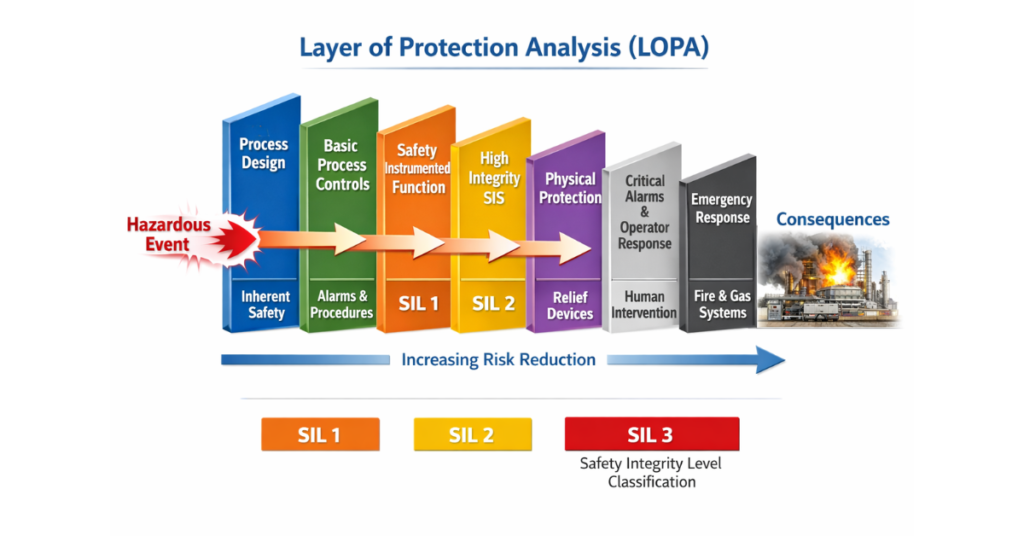 Layer of Protection Analysis (LOPA)

Hazardous Event

Process Design

Inherent Safety

Basic Process Controls

Alarms & Procedures

Safety Instrumented Function

SIL 1

High Integrity SIS

SIL 2

Physical Protection

Relief Devices

Critical Alarms & Operator Response

Human Intervention

Emergency Response

Fire & Gas Systems

Consequences

Increasing Risk Reduction

SIL 1

SIL 2

SIL 3

Safety Integrity Level Classification